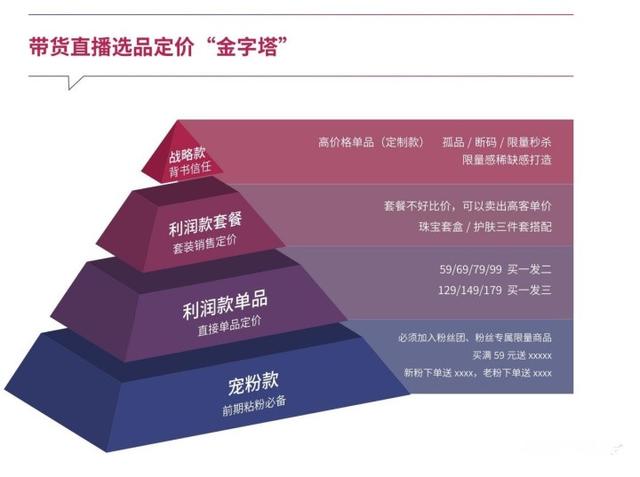 带货直播选品定价“金字塔”

战略款
背书信任

高价格单品（定制款） 孤品 / 断码 / 限量秒杀
限量感稀缺感打造

利润款套餐
套装销售定价

套餐不好比价，可以卖出高客单价
珠宝套盒 / 护肤三件套搭配

利润款单品
直接单品定价

59/69/79/99 买一发二
129/149/179 买一发三

宠粉款
前期粘粉必备

必须加入粉丝团、粉丝专属限量商品
买满 59 元送 xxxxx
新粉下单送 xxxx，老粉下单送 xxxx